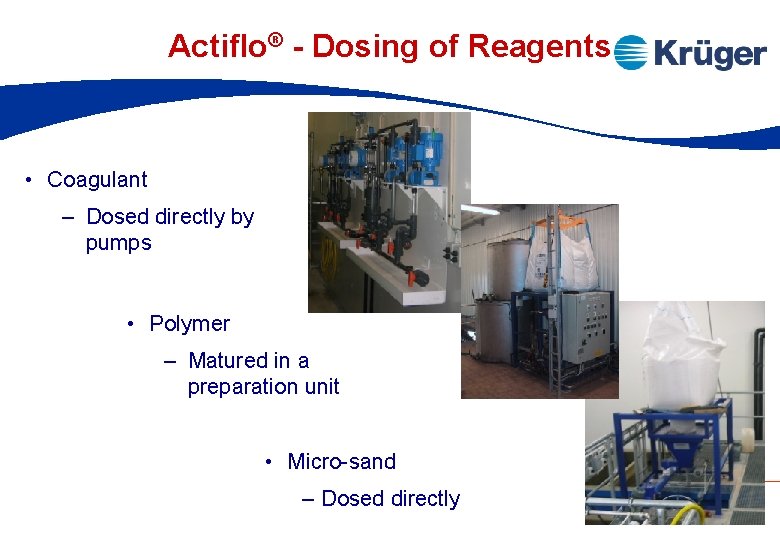 Actiflo® - Dosing of Reagents

Krüger

• Coagulant
  – Dosed directly by pumps

• Polymer
  – Matured in a preparation unit

• Micro-sand
  – Dosed directly